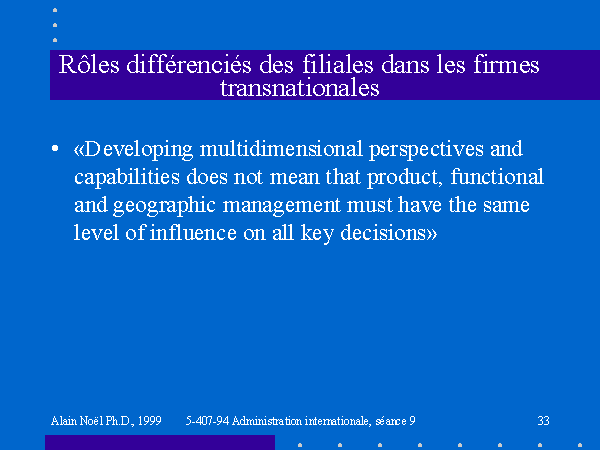 Rôles différenciés des filiales dans les firmes transnationales

• «Developing multidimensional perspectives and capabilities does not mean that product, functional and geographic management must have the same level of influence on all key decisions»

Alain Noël Ph.D., 1999    5-407-94 Administration internationale, séance 9    33